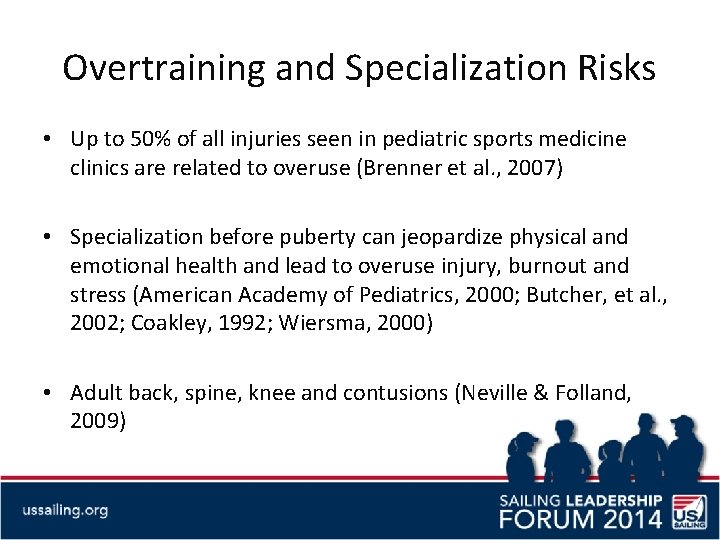 Overtraining and Specialization Risks

• Up to 50% of all injuries seen in pediatric sports medicine clinics are related to overuse (Brenner et al., 2007)

• Specialization before puberty can jeopardize physical and emotional health and lead to overuse injury, burnout and stress (American Academy of Pediatrics, 2000; Butcher, et al., 2002; Coakley, 1992; Wiersma, 2000)

• Adult back, spine, knee and contusions (Neville & Folland, 2009)

ussailing.org

SAILING LEADERSHIP FORUM 2014

US SAILING